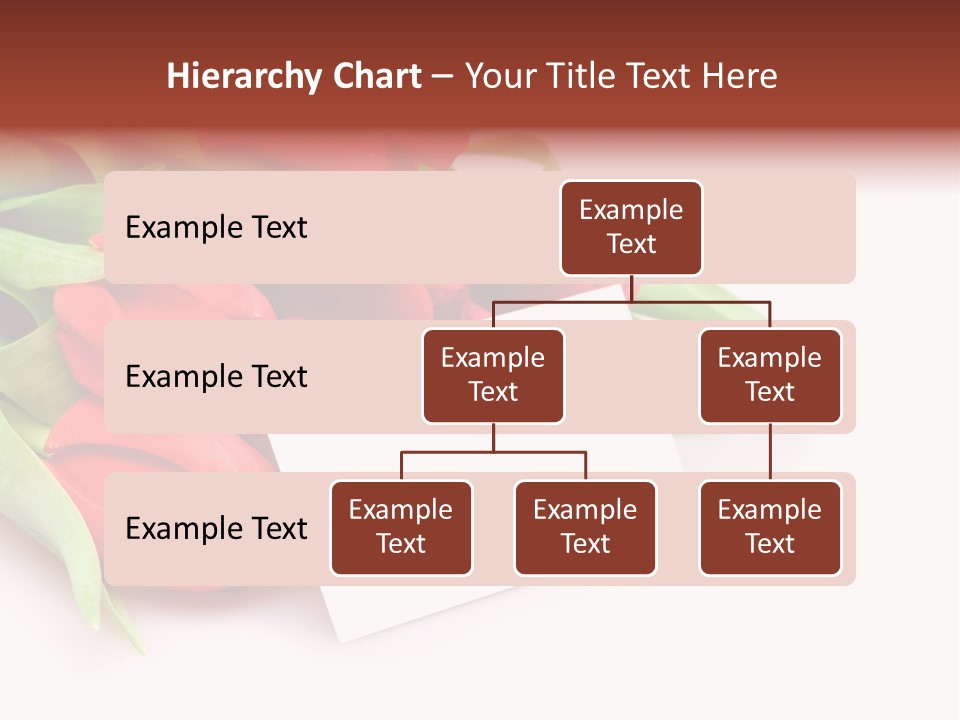 Hierarchy Chart – Your Title Text Here

Example Text

Example Text

Example Text

Example Text

Example Text

Example Text

Example Text

Example Text

Example Text